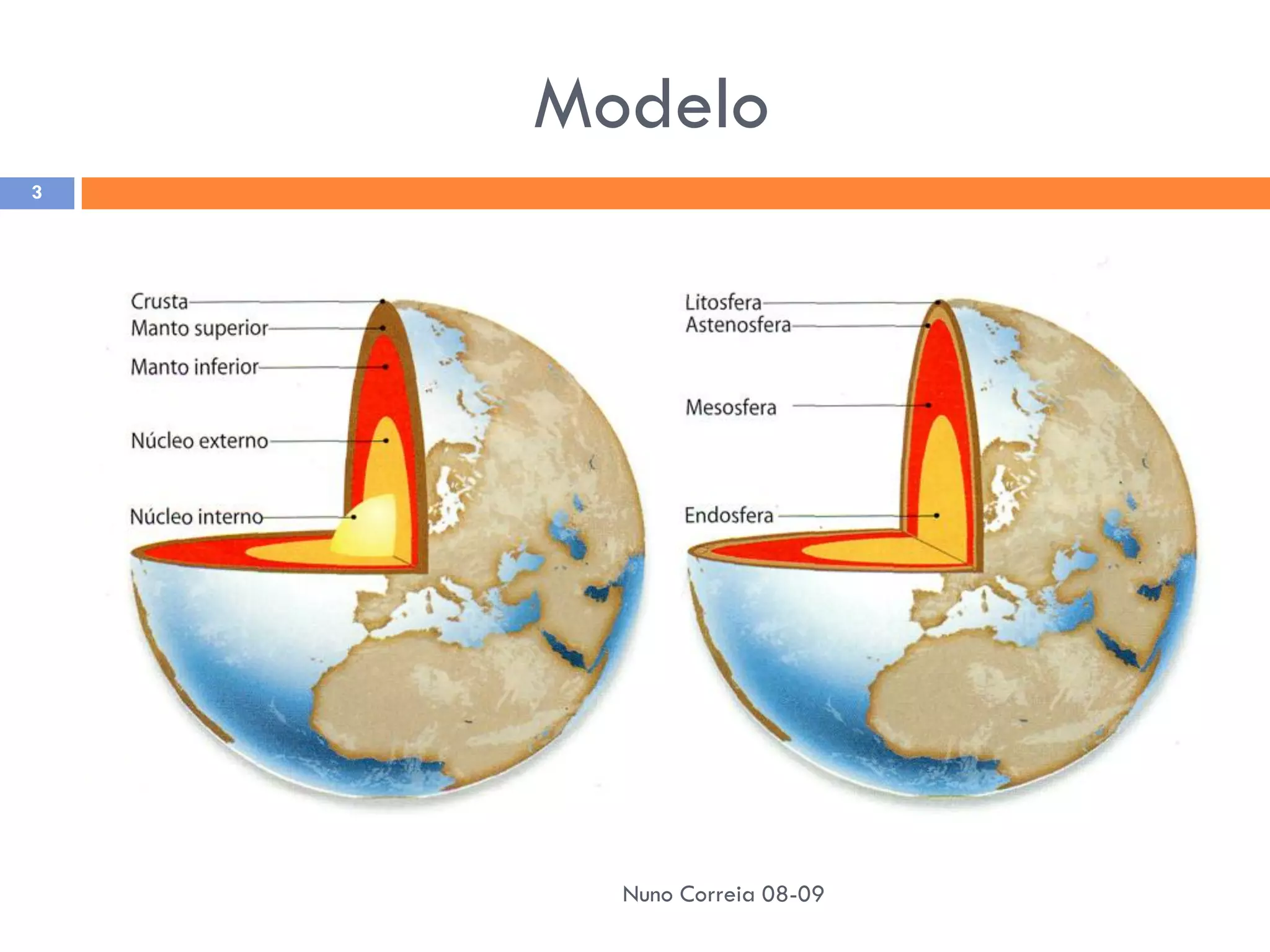 Modelo

3

Crusta
Manto superior
Manto inferior
Núcleo externo
Núcleo interno

Litosfera
Astenosfera
Mesosfera
Endosfera

Nuno Correia 08-09